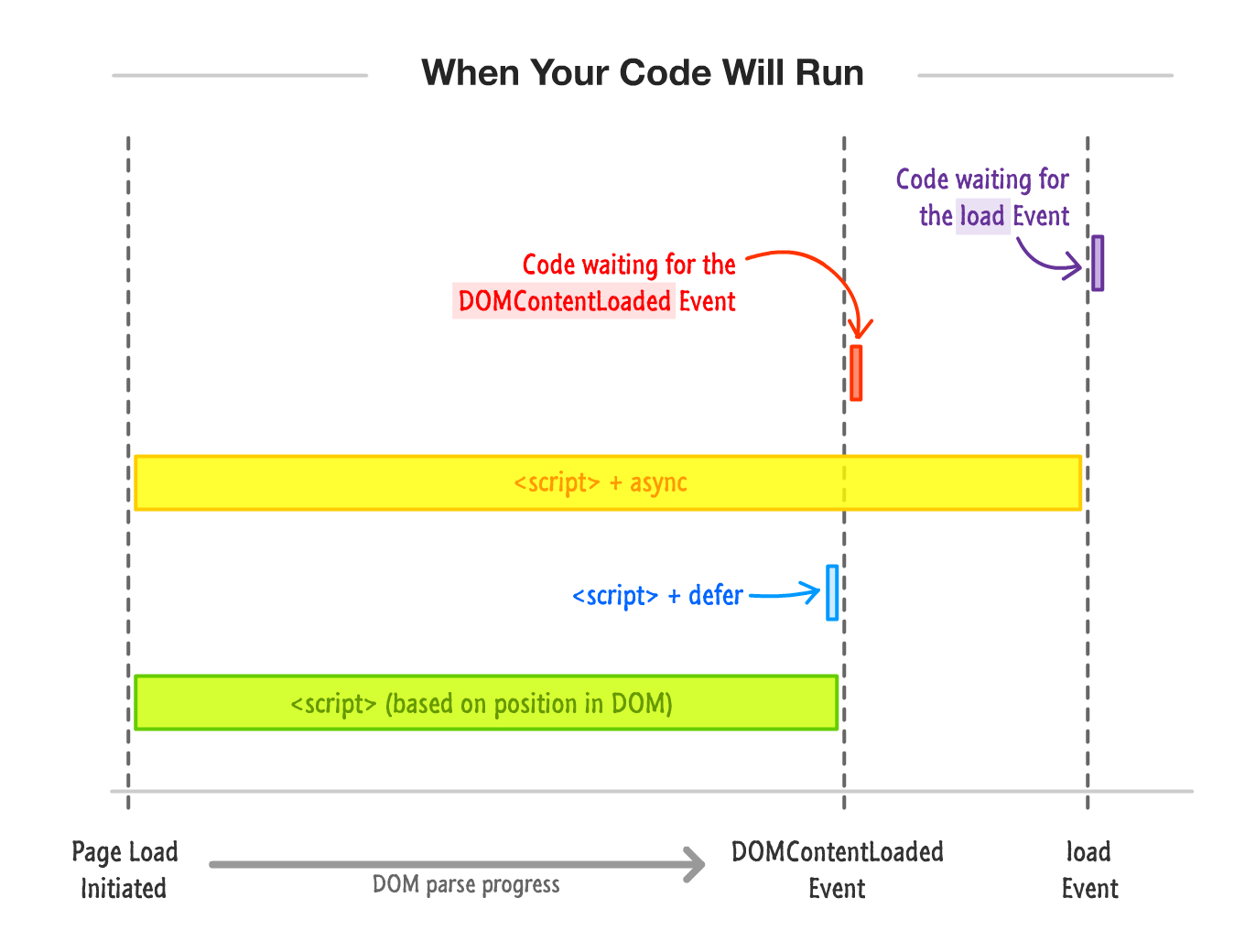 When Your Code Will Run

Code waiting for the load Event

Code waiting for the DOMContentLoaded Event

<script> + async

<script> + defer

<script> (based on position in DOM)

Page Load Initiated

DOM parse progress

DOMContentLoaded Event

load Event